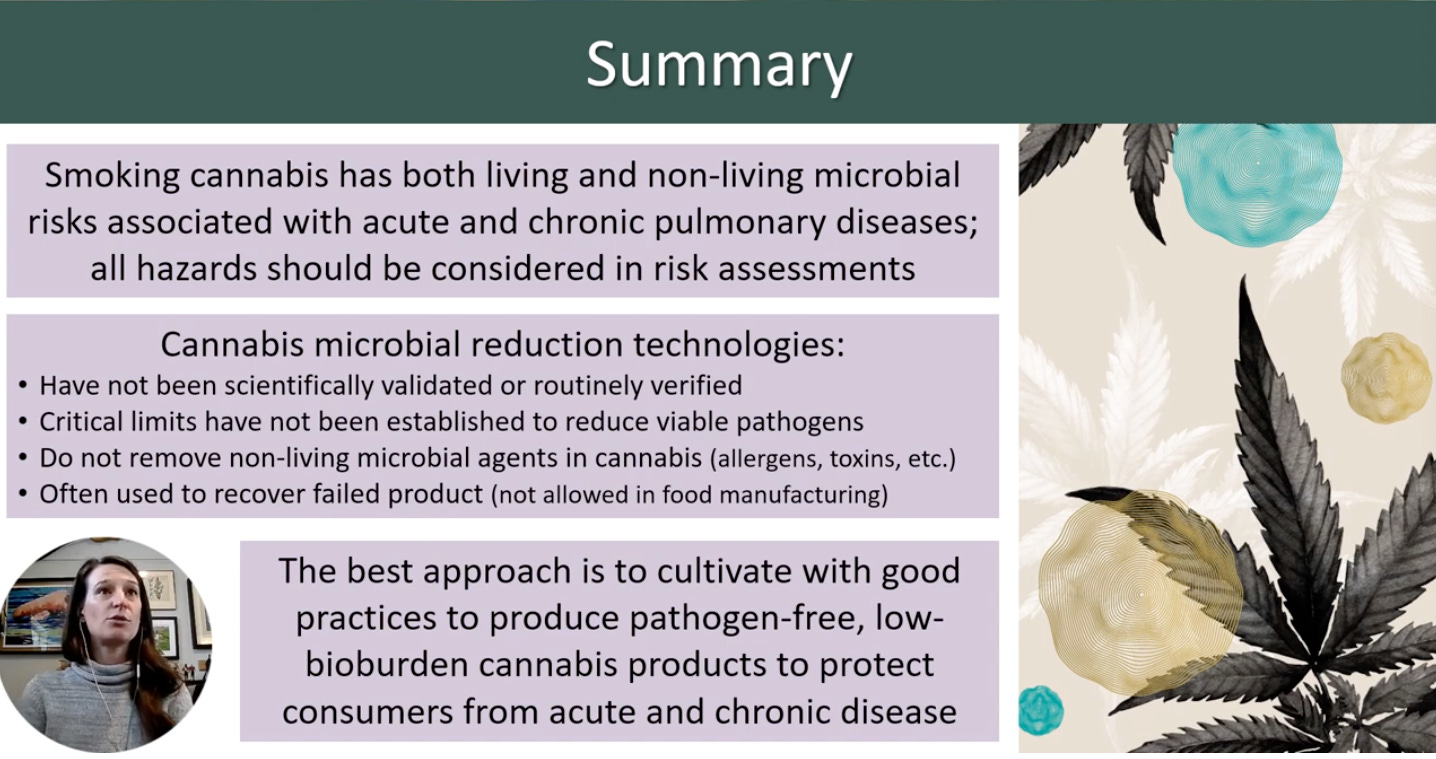 Summary

Smoking cannabis has both living and non-living microbial risks associated with acute and chronic pulmonary diseases; all hazards should be considered in risk assessments

Cannabis microbial reduction technologies:
• Have not been scientifically validated or routinely verified
• Critical limits have not been established to reduce viable pathogens
• Do not remove non-living microbial agents in cannabis (allergens, toxins, etc.)
• Often used to recover failed product (not allowed in food manufacturing)

The best approach is to cultivate with good practices to produce pathogen-free, low-bioburden cannabis products to protect consumers from acute and chronic disease